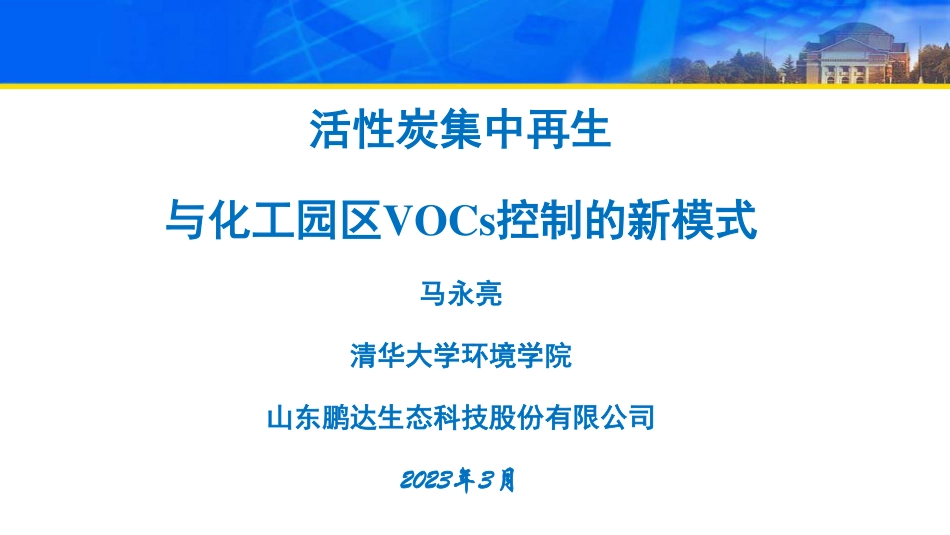 活性炭集中再生

与化工园区VOCs控制的新模式

马永亮

清华大学环境学院

山东鹏达生态科技股份有限公司

2023年3月